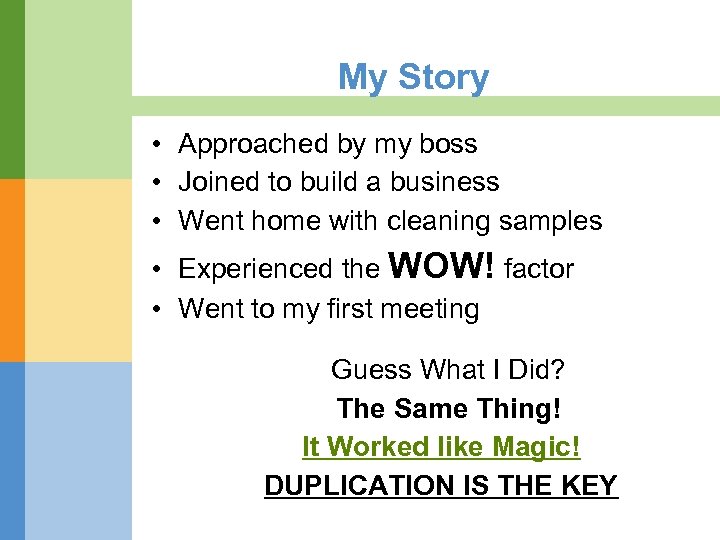 My Story

• Approached by my boss
• Joined to build a business
• Went home with cleaning samples
• Experienced the WOW! factor
• Went to my first meeting

Guess What I Did?

The Same Thing!

It Worked like Magic!

DUPLICATION IS THE KEY